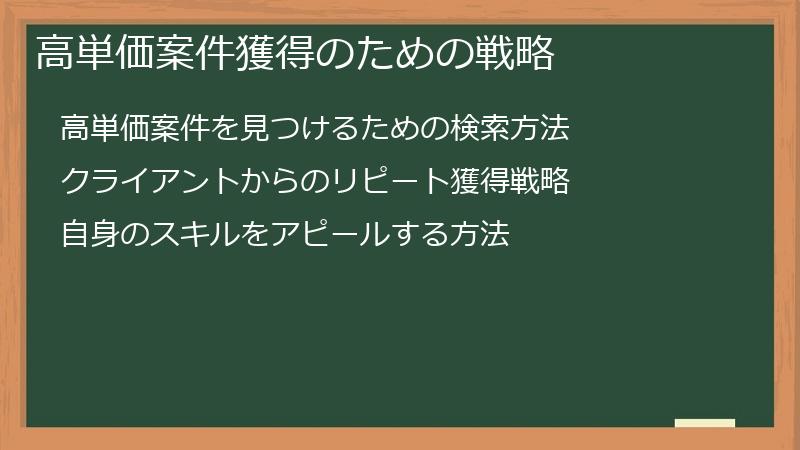 高単価案件獲得のための戦略

高単価案件を見つけるための検索方法

クライアントからのリピート獲得戦略

自身のスキルをアピールする方法